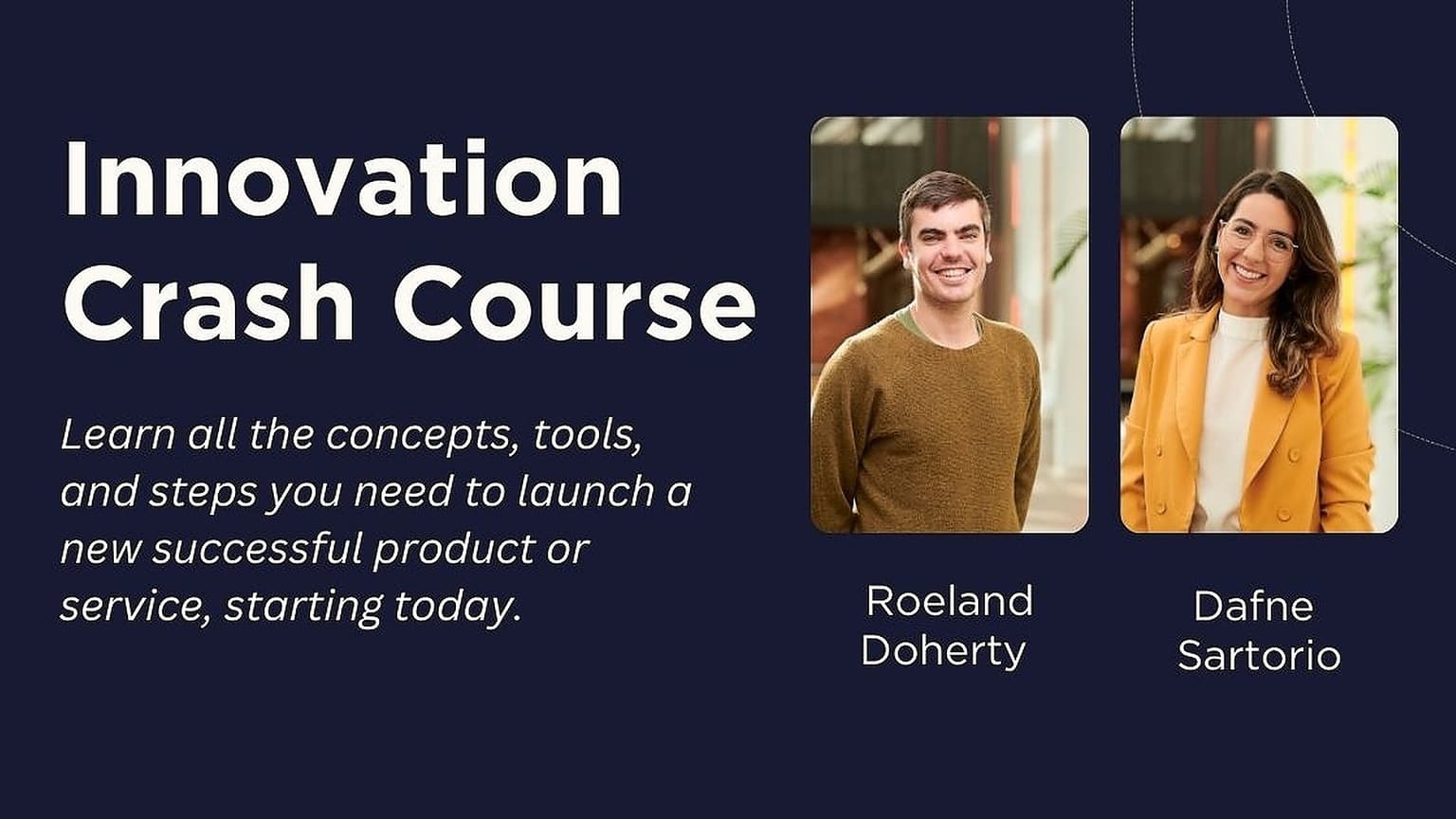 Innovation Crash Course

Learn all the concepts, tools, and steps you need to launch a new successful product or service, starting today.

Roeland Doherty

Dafne Sartorio